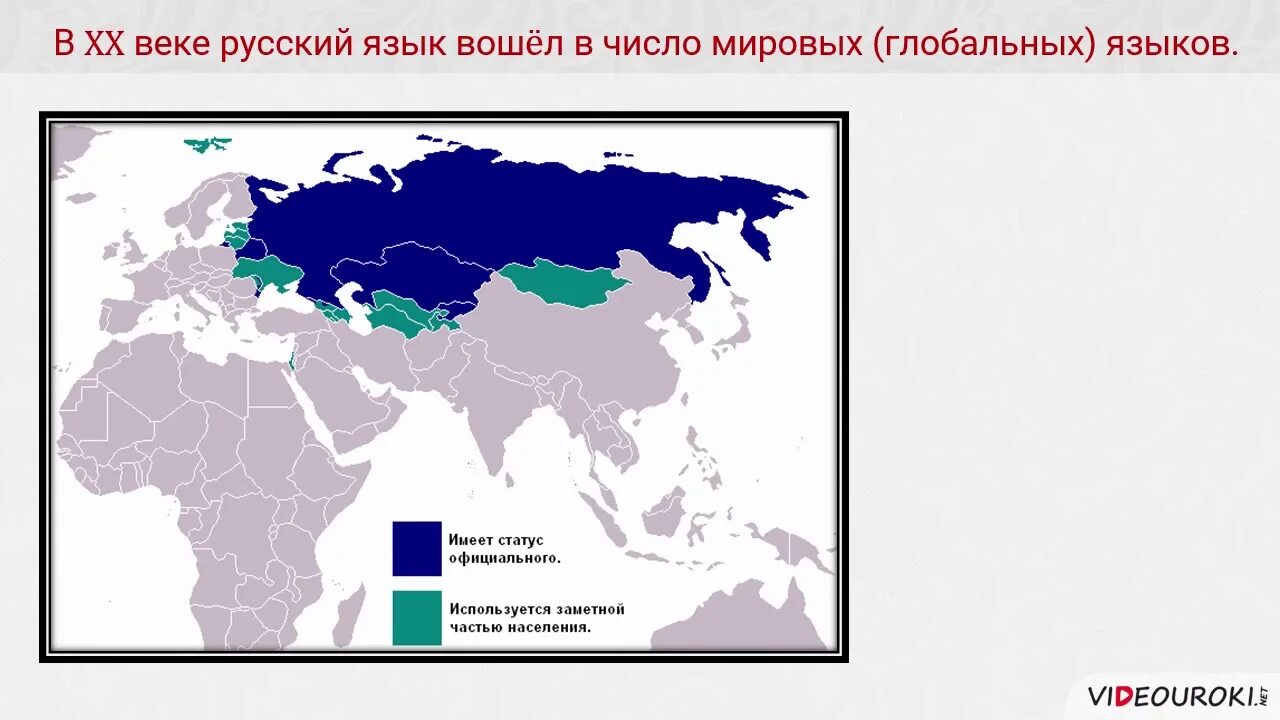 В XX веке русский язык вошёл в число мировых (глобальных) языков.

Имеет статус официального.

Используется заметной частью населения.

VIDEOUROKI.NET